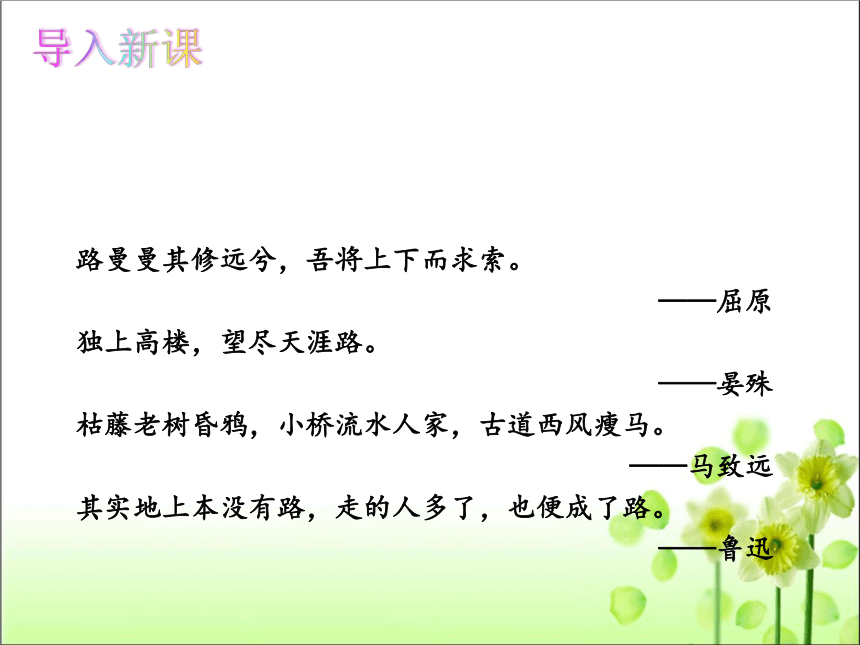 导入新课

路曼曼其修远兮，吾将上下而求索。

——屈原

独上高楼，望尽天涯路。

——晏殊

枯藤老树昏鸦，小桥流水人家，古道西风瘦马。

——马致远

其实地上本没有路，走的人多了，也便成了路。

——鲁迅